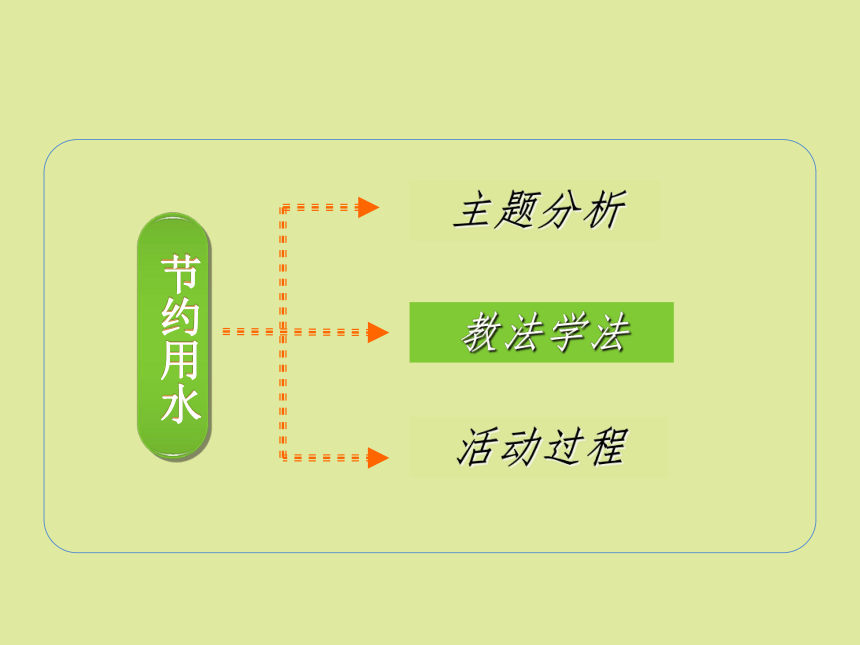 节约用水

主题分析

教法学法

活动过程